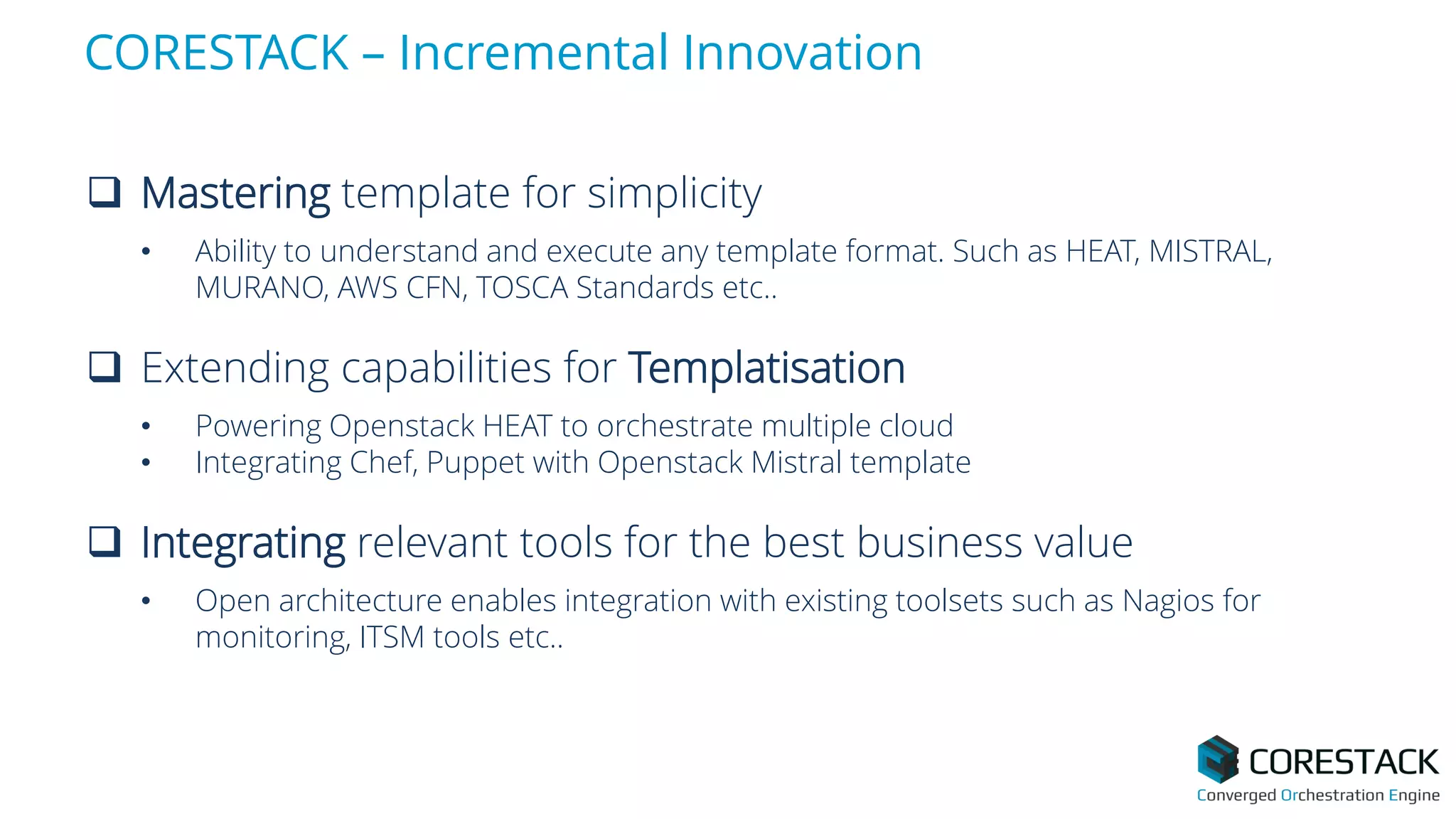 CORESTACK – Incremental Innovation

❑ Mastering template for simplicity

• Ability to understand and execute any template format. Such as HEAT, MISTRAL, MURANO, AWS CFN, TOSCA Standards etc..

❑ Extending capabilities for Templatisation

• Powering Openstack HEAT to orchestrate multiple cloud
• Integrating Chef, Puppet with Openstack Mistral template

❑ Integrating relevant tools for the best business value

• Open architecture enables integration with existing toolsets such as Nagios for monitoring, ITSM tools etc..

CORESTACK
Converged Orchestration Engine